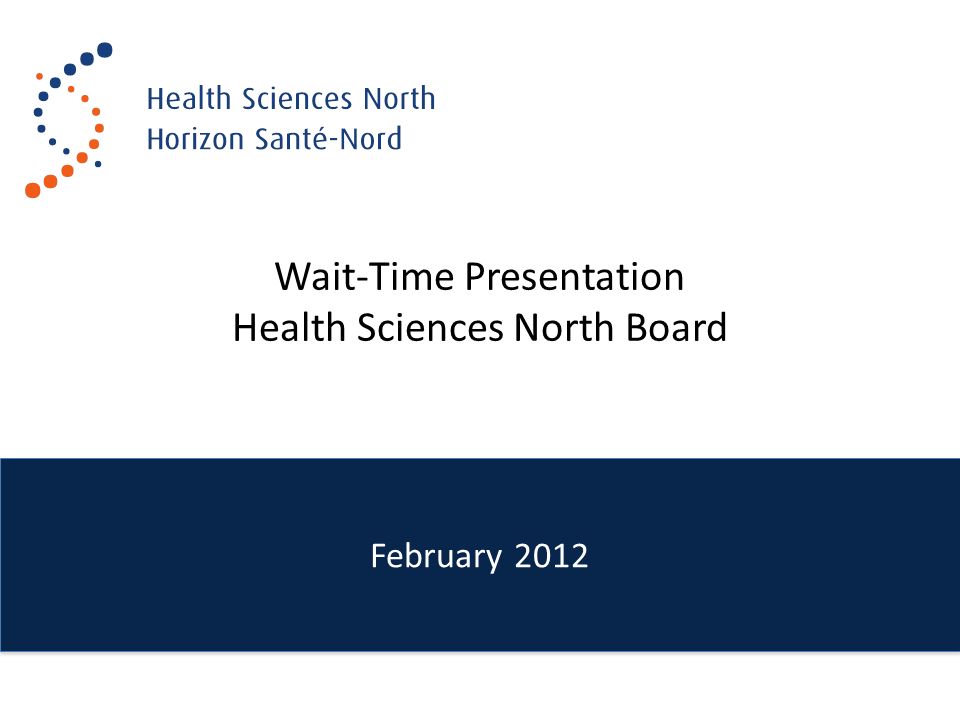 Health Sciences North
Horizon Santé-Nord

Wait-Time Presentation
Health Sciences North Board

February 2012